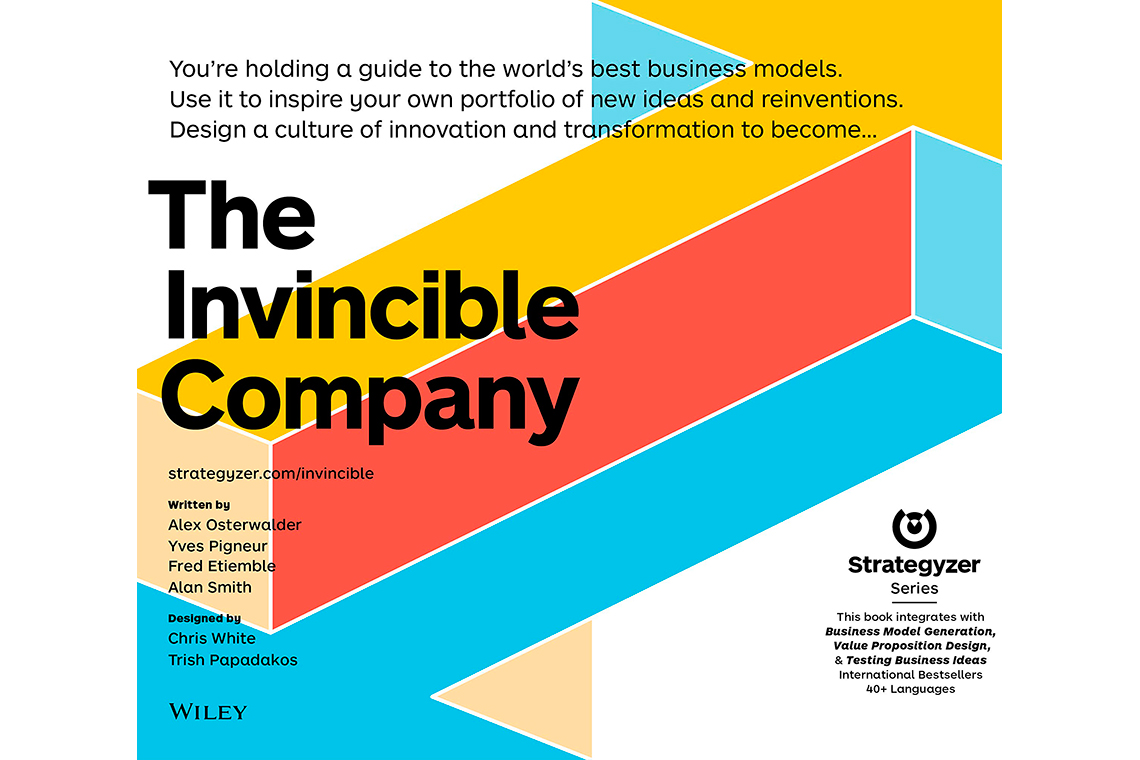 You're holding a guide to the world's best business models. Use it to inspire your own portfolio of new ideas and reinventions. Design a culture of innovation and transformation to become...

The Invincible Company

strategyzer.com/invincible

Written by
Alex Osterwalder
Yves Pigneur
Fred Etiemble
Alan Smith

Designed by
Chris White
Trish Papadakos

WILEY

Strategyzer
Series

This book integrates with
Business Model Generation,
Value Proposition Design,
& Testing Business Ideas
International Bestsellers
40+ Languages